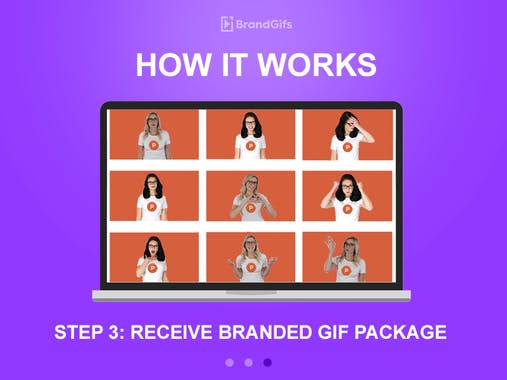 BrandGifs

HOW IT WORKS

STEP 3: RECEIVE BRANDED GIF PACKAGE